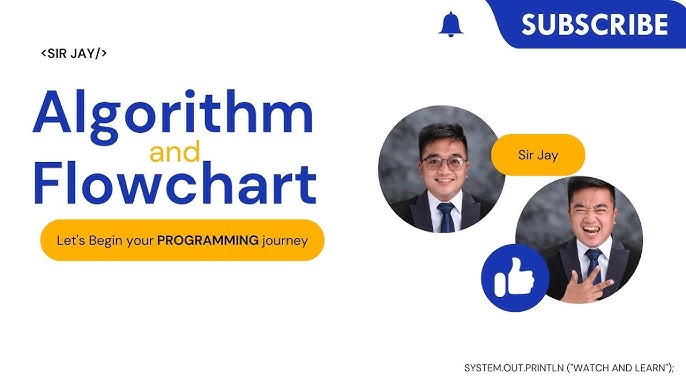 SUBSCRIBE

<SIR JAY/>

Algorithm and Flowchart

Let's Begin your PROGRAMMING journey

Sir Jay

SYSTEM.OUT.PRINTLN ("WATCH AND LEARN");